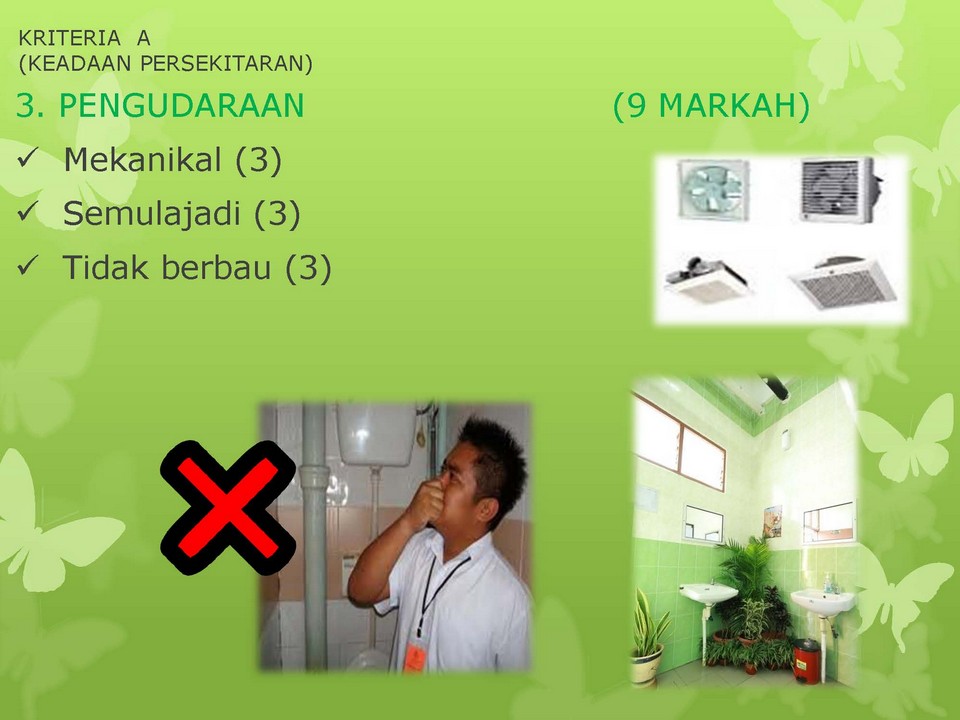 KRITERIA A
(KEADAAN PERSEKITARAN)

3. PENGUDARAAN (9 MARKAH)

✓ Mekanikal (3)
✓ Semulajadi (3)
✓ Tidak berbau (3)